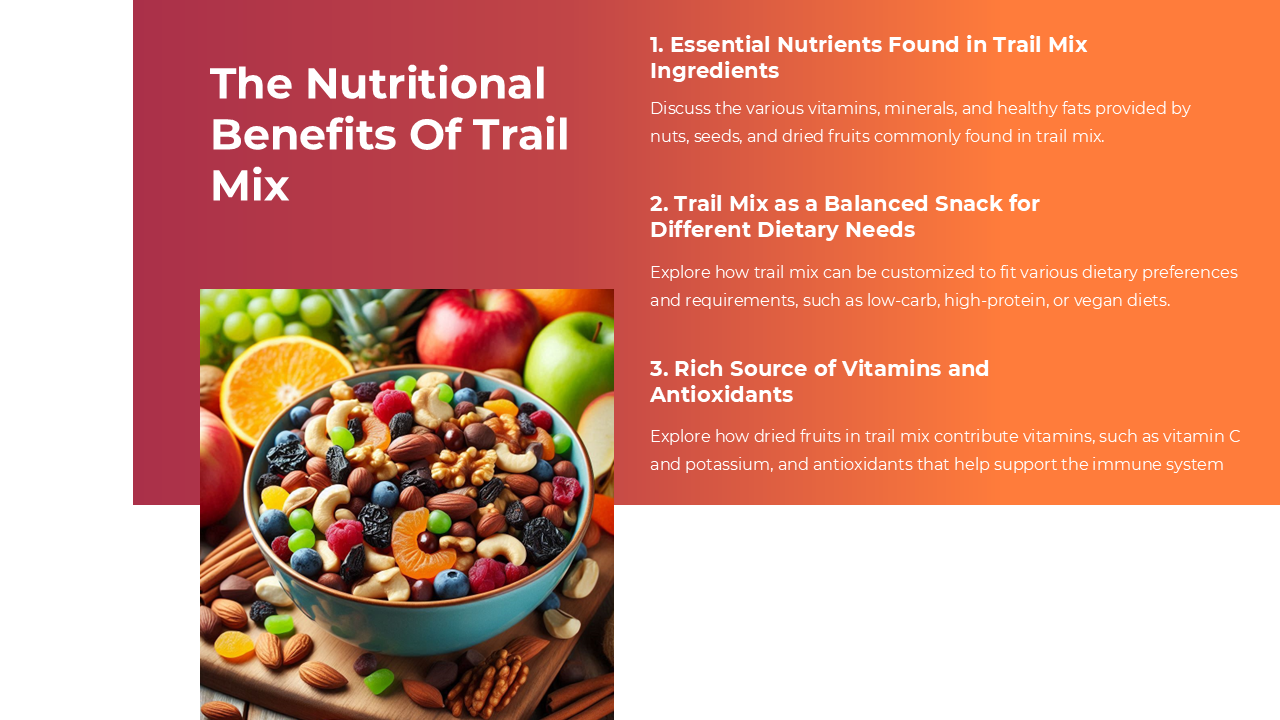 The Nutritional Benefits Of Trail Mix

1. Essential Nutrients Found in Trail Mix Ingredients

Discuss the various vitamins, minerals, and healthy fats provided by nuts, seeds, and dried fruits commonly found in trail mix.

2. Trail Mix as a Balanced Snack for Different Dietary Needs

Explore how trail mix can be customized to fit various dietary preferences and requirements, such as low-carb, high-protein, or vegan diets.

3. Rich Source of Vitamins and Antioxidants

Explore how dried fruits in trail mix contribute vitamins, such as vitamin C and potassium, and antioxidants that help support the immune system